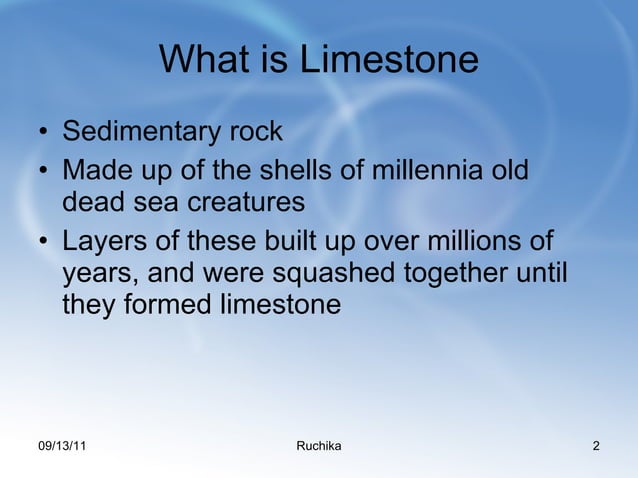 What is Limestone

• Sedimentary rock
• Made up of the shells of millennia old dead sea creatures
• Layers of these built up over millions of years, and were squashed together until they formed limestone

09/13/11 Ruchika 2